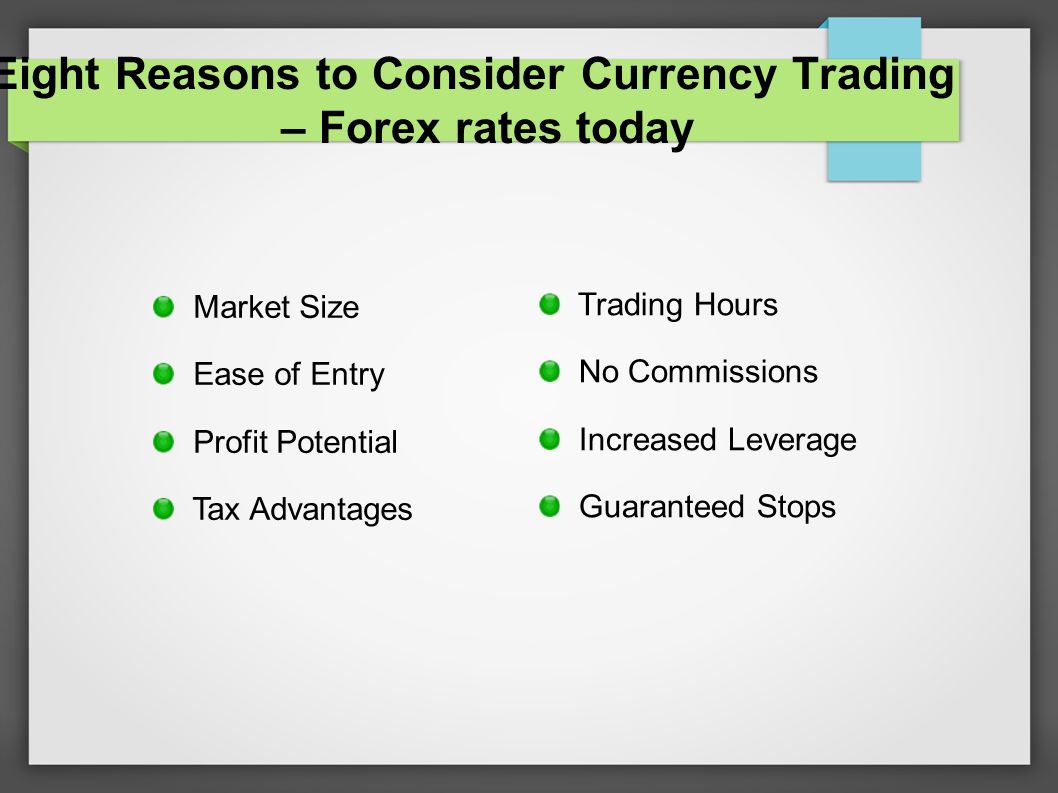 Eight Reasons to Consider Currency Trading – Forex rates today

Market Size

Ease of Entry

Profit Potential

Tax Advantages

Trading Hours

No Commissions

Increased Leverage

Guaranteed Stops